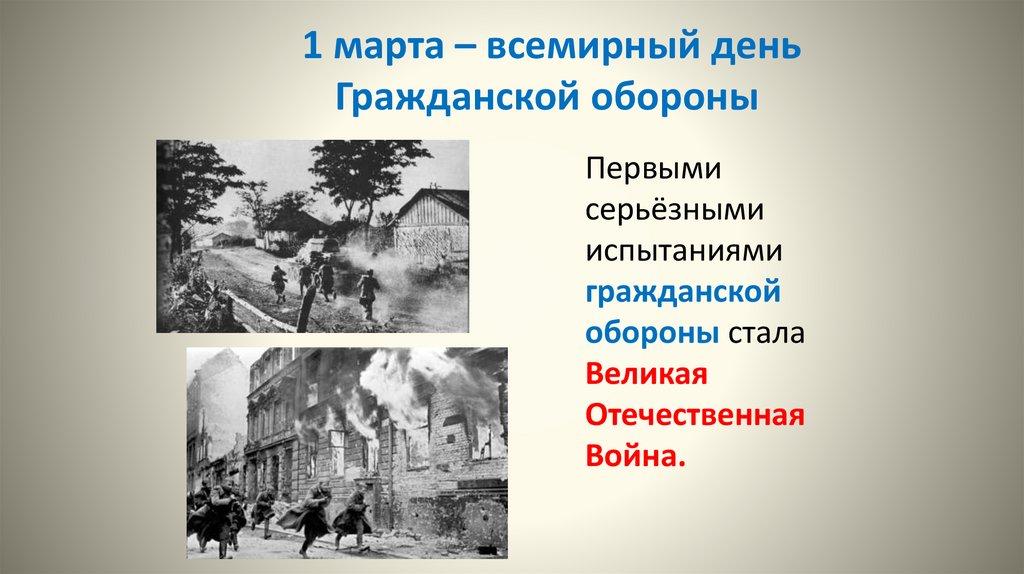 1 марта – всемирный день Гражданской обороны

Первыми серьёзными испытаниями гражданской обороны стала Великая Отечественная Война.